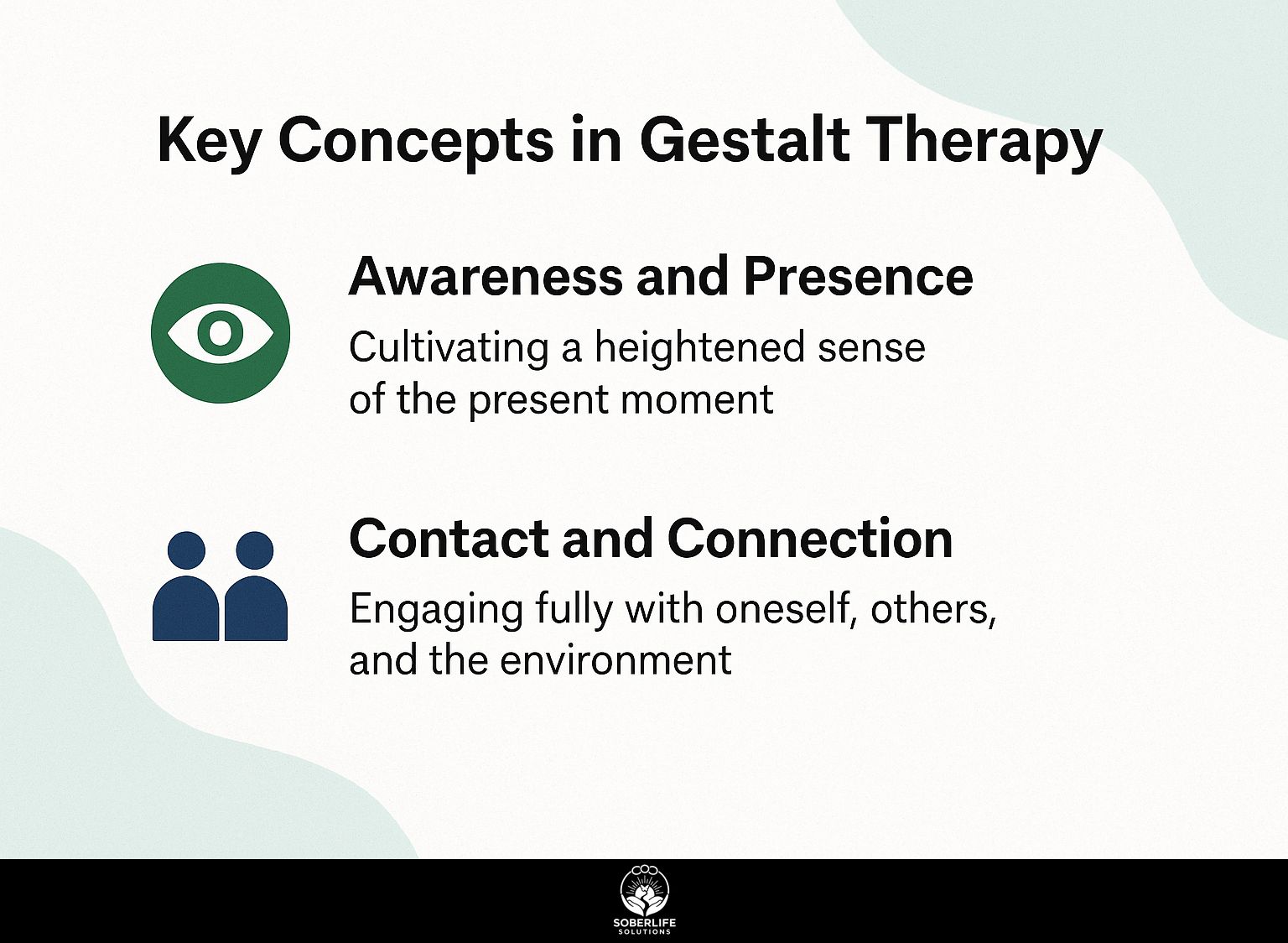 Key Concepts in Gestalt Therapy

Awareness and Presence

Cultivating a heightened sense of the present moment

Contact and Connection

Engaging fully with oneself, others, and the environment

SOBERLIFE
SOLUTIONS